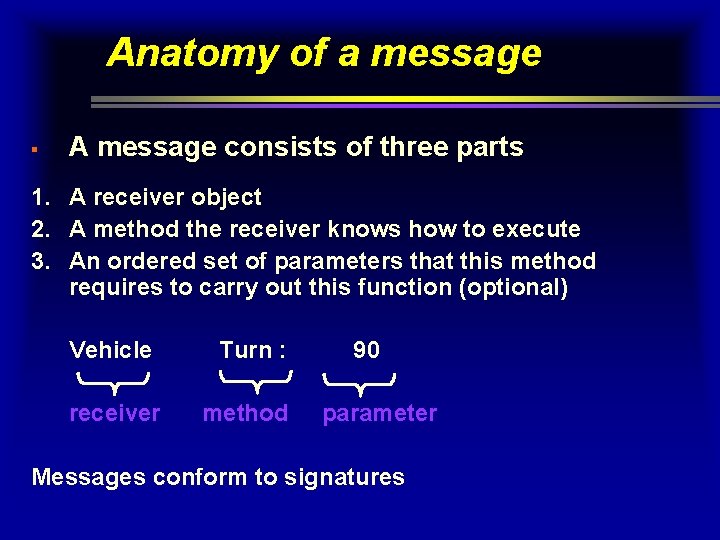 Anatomy of a message

▪ A message consists of three parts

1. A receiver object
2. A method the receiver knows how to execute
3. An ordered set of parameters that this method requires to carry out this function (optional)

Vehicle Turn : 90

receiver method parameter

Messages conform to signatures